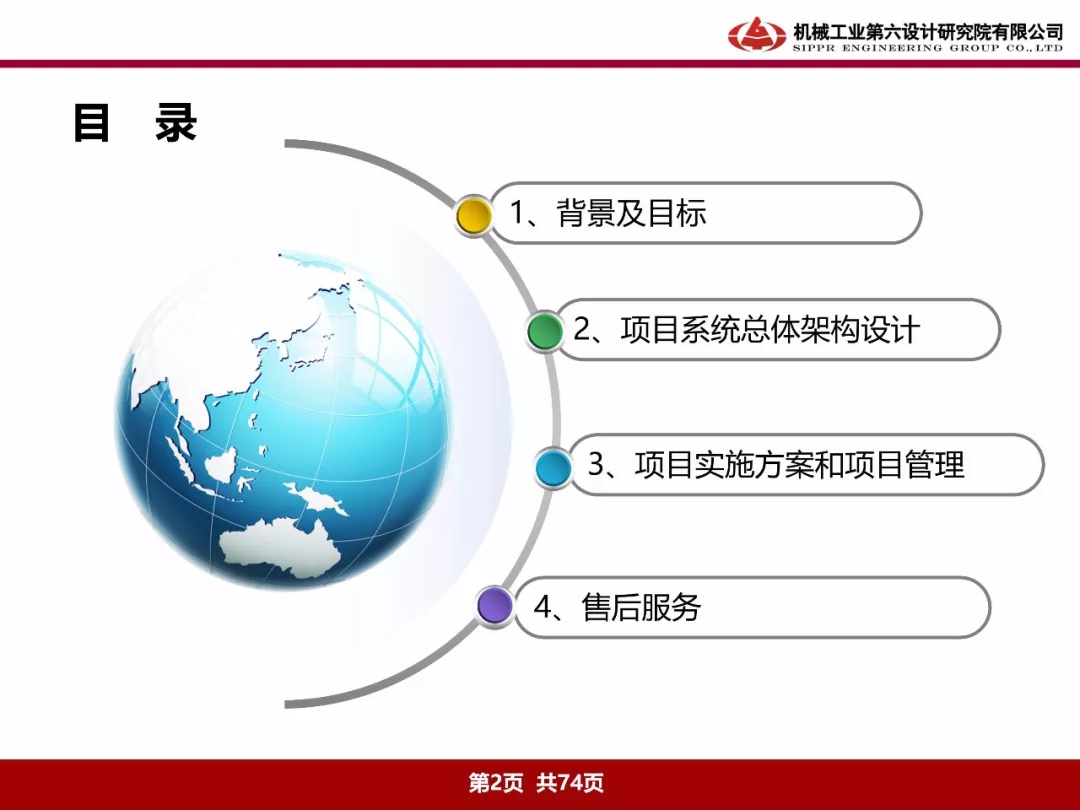 机械工业第六设计研究院有限公司
SIPPR ENGINEERING GROUP CO.,LTD

目 录

1、背景及目标

2、项目系统总体架构设计

3、项目实施方案和项目管理

4、售后服务

第2页 共74页